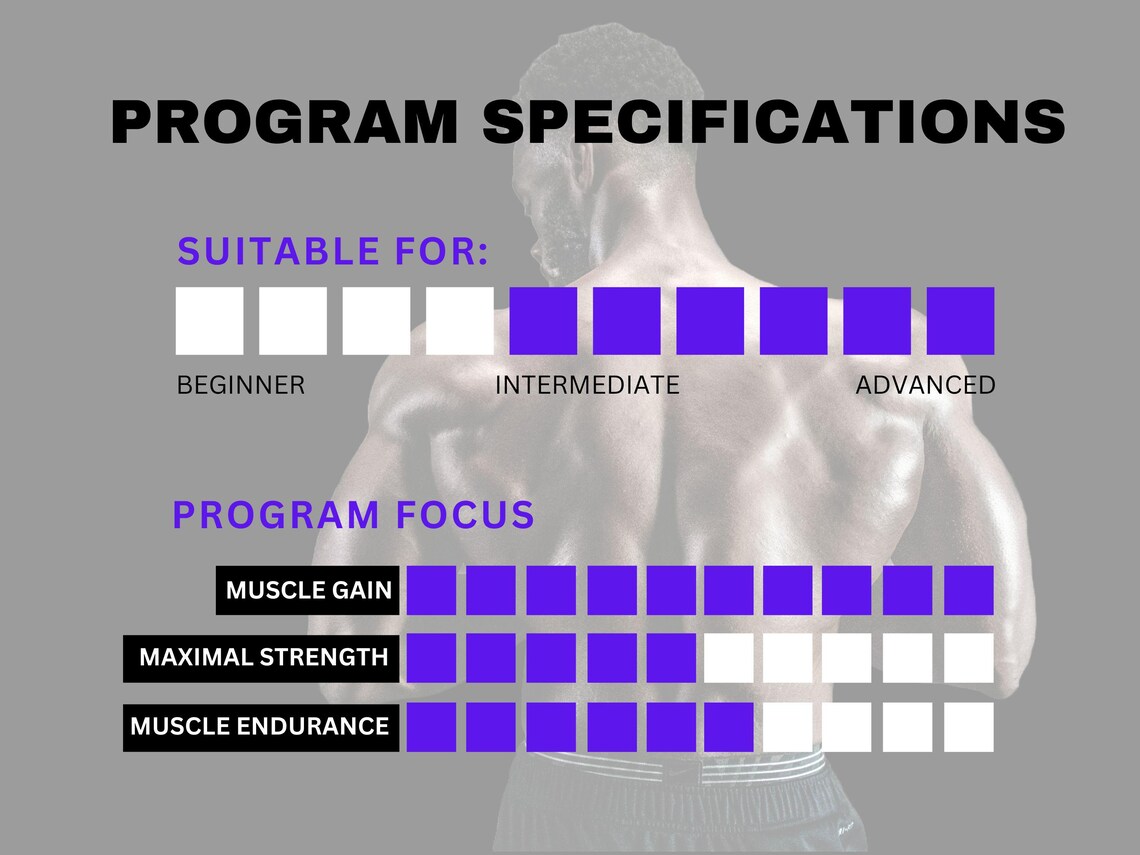 PROGRAM SPECIFICATIONS

SUITABLE FOR:

BEGINNER INTERMEDIATE ADVANCED

PROGRAM FOCUS

MUSCLE GAIN

MAXIMAL STRENGTH

MUSCLE ENDURANCE